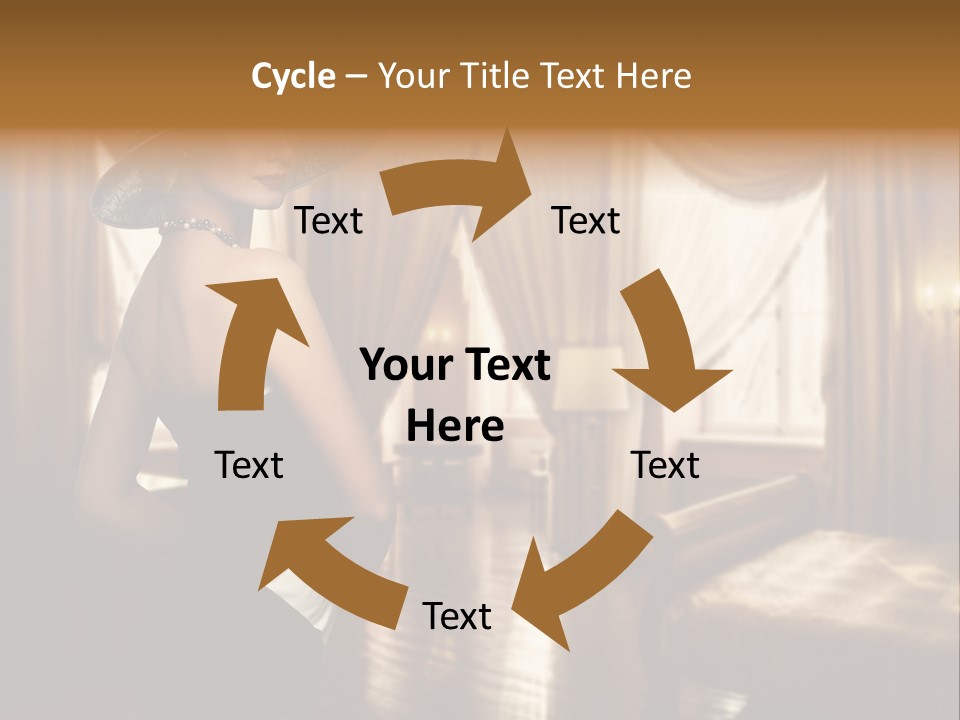 Cycle – Your Title Text Here

Text

Text

Your Text Here

Text

Text

Text